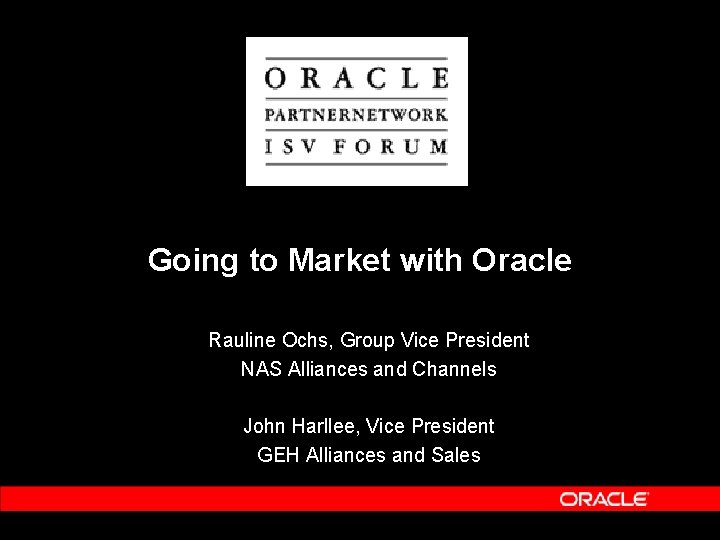 ORACLE
PARTNERNETWORK
ISV FORUM

Going to Market with Oracle

Rauline Ochs, Group Vice President
NAS Alliances and Channels

John Harllee, Vice President
GEH Alliances and Sales

ORACLE